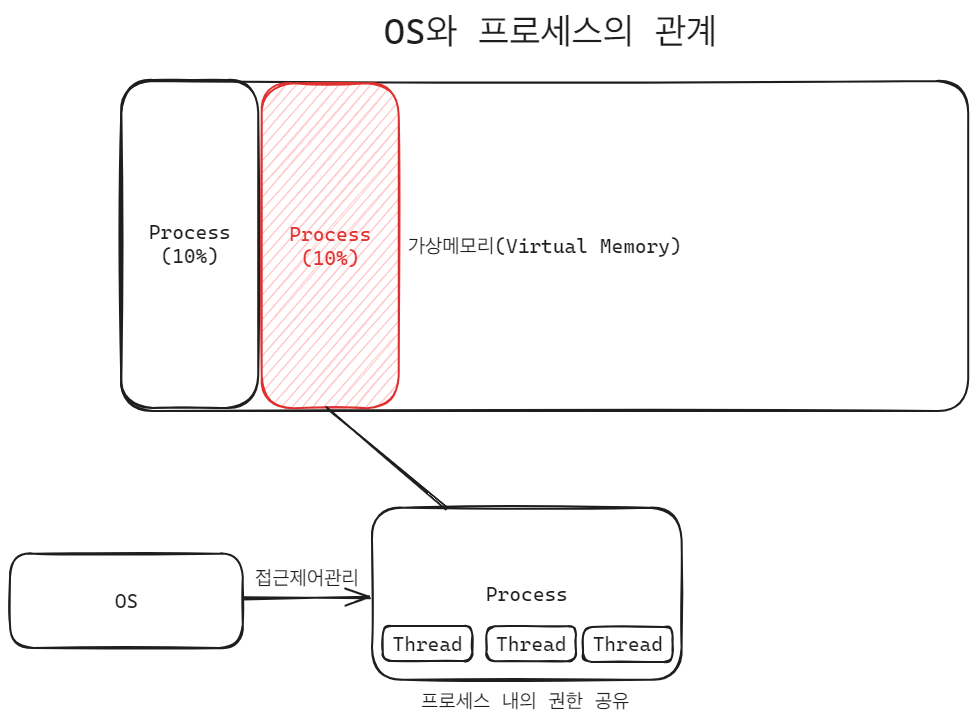 OS와 프로세스의 관계

Process
(10%)

Process
(10%)

가상메모리(Virtual Memory)

OS

접근제어관리

Process

Thread

Thread

Thread

프로세스 내의 권한 공유